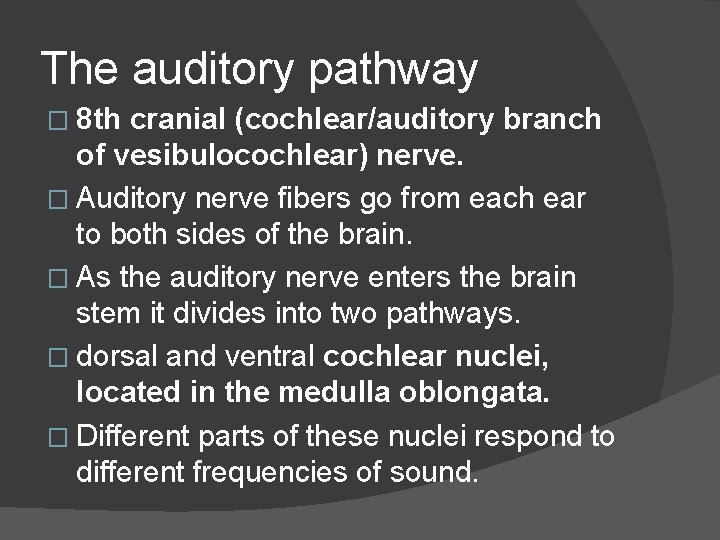 The auditory pathway

□ 8th cranial (cochlear/auditory branch of vesibulocochlear) nerve.

□ Auditory nerve fibers go from each ear to both sides of the brain.

□ As the auditory nerve enters the brain stem it divides into two pathways.

□ dorsal and ventral cochlear nuclei, located in the medulla oblongata.

□ Different parts of these nuclei respond to different frequencies of sound.